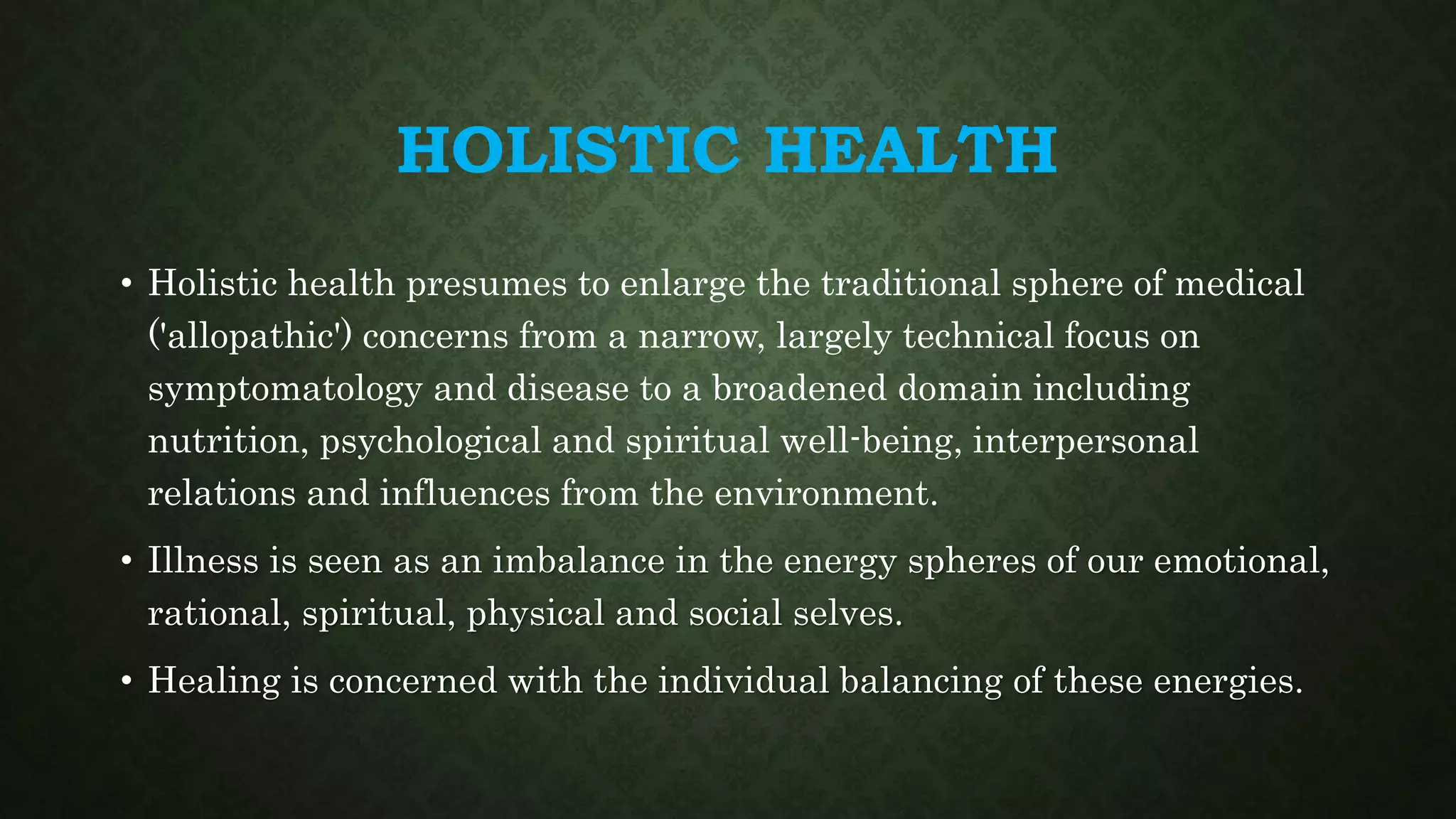 HOLISTIC HEALTH

• Holistic health presumes to enlarge the traditional sphere of medical ('allopathic') concerns from a narrow, largely technical focus on symptomatology and disease to a broadened domain including nutrition, psychological and spiritual well-being, interpersonal relations and influences from the environment.

• Illness is seen as an imbalance in the energy spheres of our emotional, rational, spiritual, physical and social selves.

• Healing is concerned with the individual balancing of these energies.